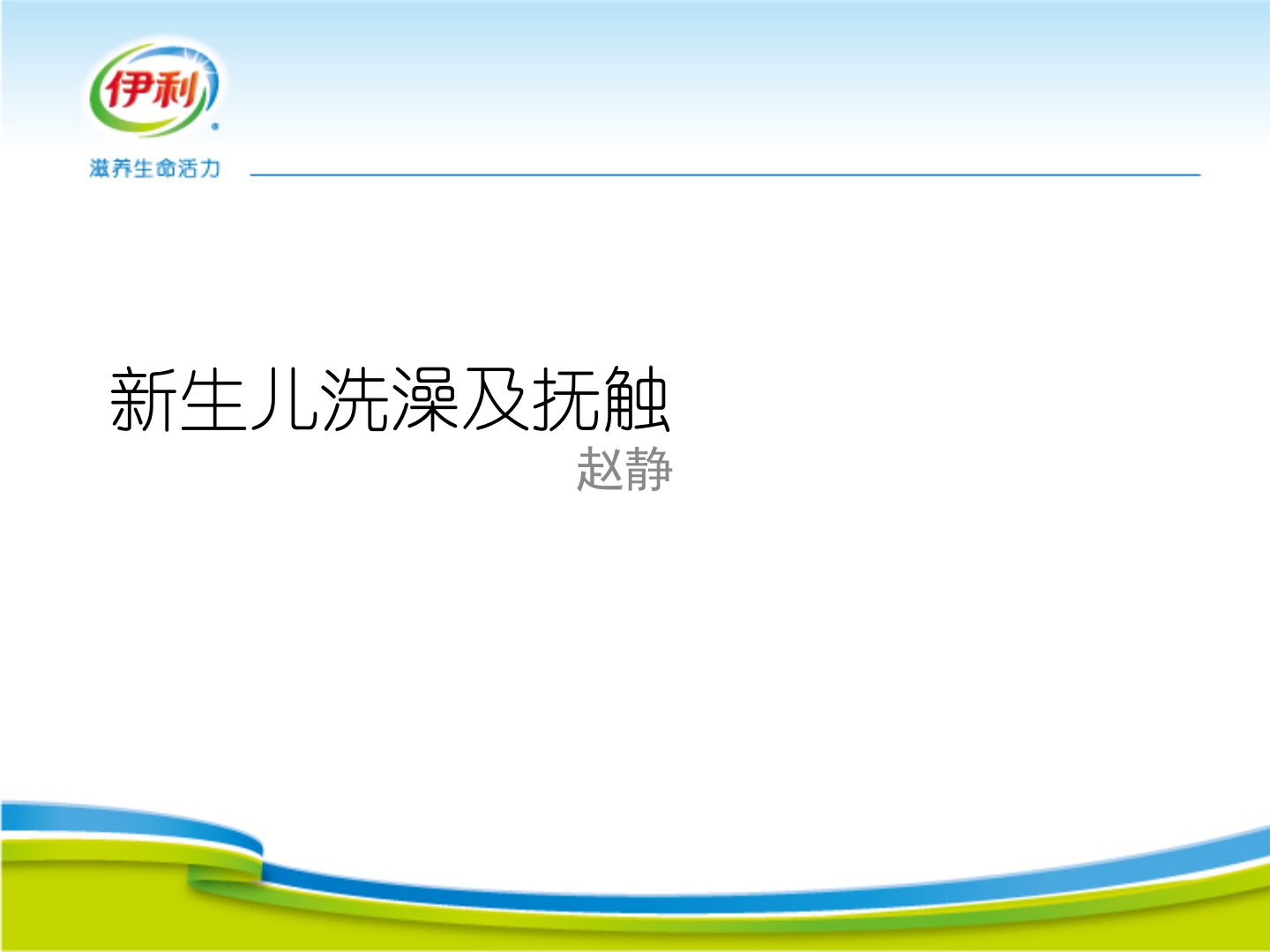 伊利
滋养生命活力

新生儿洗澡及抚触
赵静